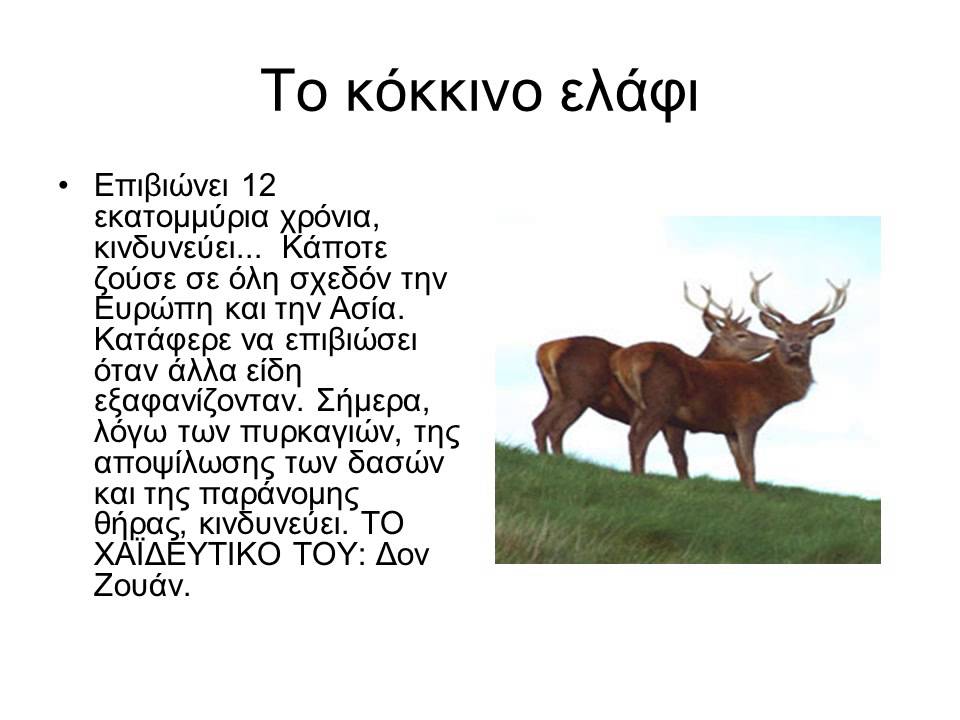 Το κόκκινο ελάφι

• Επιβιώνει 12 εκατομμύρια χρόνια, κινδυνεύει... Κάποτε ζούσε σε όλη σχεδόν την Ευρώπη και την Ασία. Κατάφερε να επιβιώσει όταν άλλα είδη εξαφανίζονταν. Σήμερα, λόγω των πυρκαγιών, της αποψίλωσης των δασών και της παράνομης θήρας, κινδυνεύει. ΤΟ ΧΑΪΔΕΥΤΙΚΟ ΤΟΥ: Δον Ζουάν.